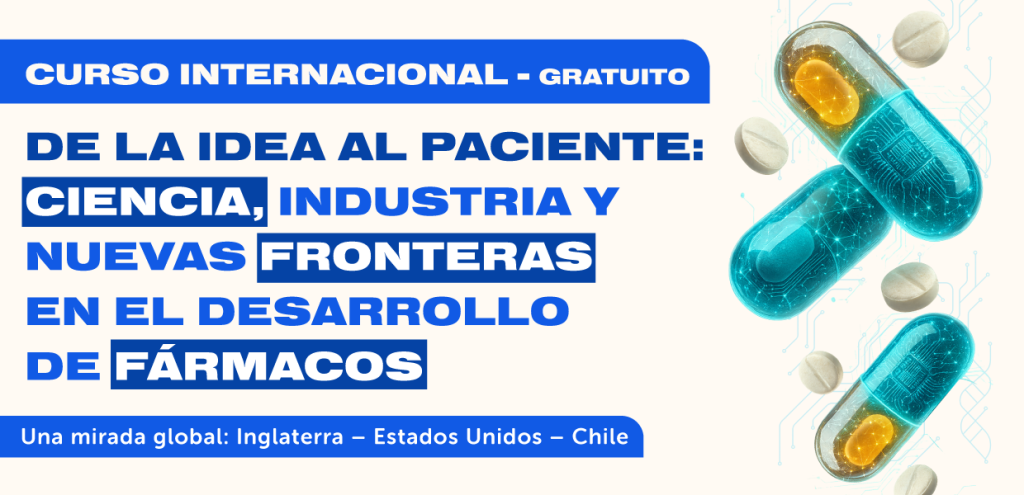 CURSO INTERNACIONAL - GRATUITO

DE LA IDEA AL PACIENTE: CIENCIA, INDUSTRIA Y NUEVAS FRONTERAS EN EL DESARROLLO DE FÁRMACOS

Una mirada global: Inglaterra – Estados Unidos – Chile